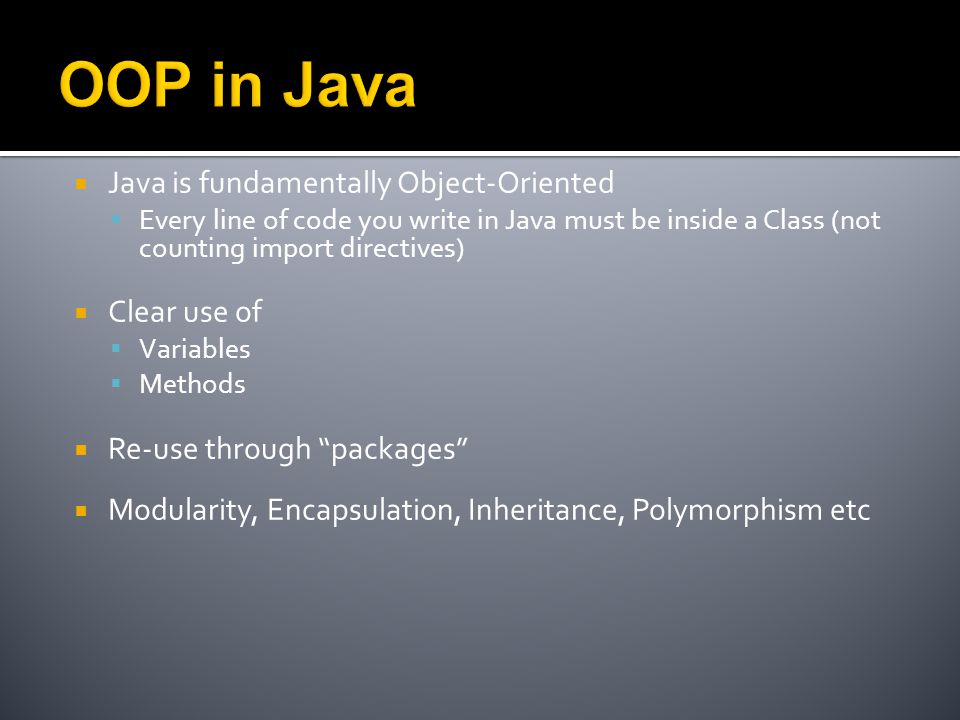 OOP in Java

- Java is fundamentally Object-Oriented
  - Every line of code you write in Java must be inside a Class (not counting import directives)

- Clear use of
  - Variables
  - Methods

- Re-use through “packages”

- Modularity, Encapsulation, Inheritance, Polymorphism etc